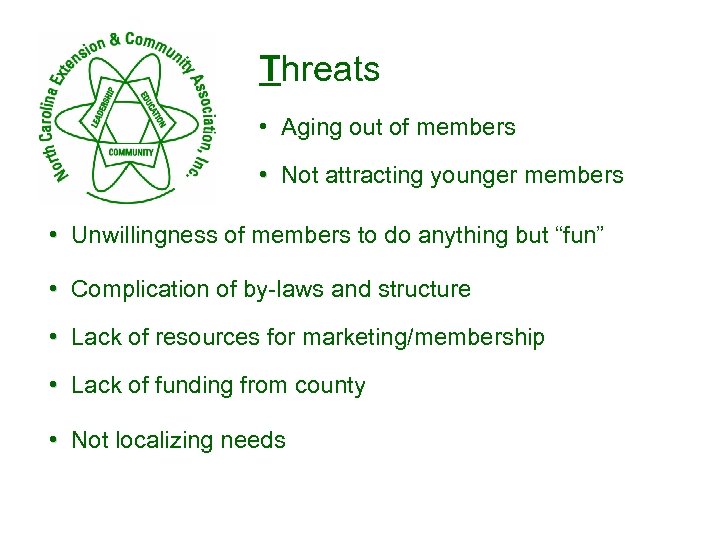 North Carolina Extension & Community Association, Inc.

LEADERSHIP
EDUCATION
COMMUNITY

Threats

• Aging out of members

• Not attracting younger members

• Unwillingness of members to do anything but “fun”

• Complication of by-laws and structure

• Lack of resources for marketing/membership

• Lack of funding from county

• Not localizing needs